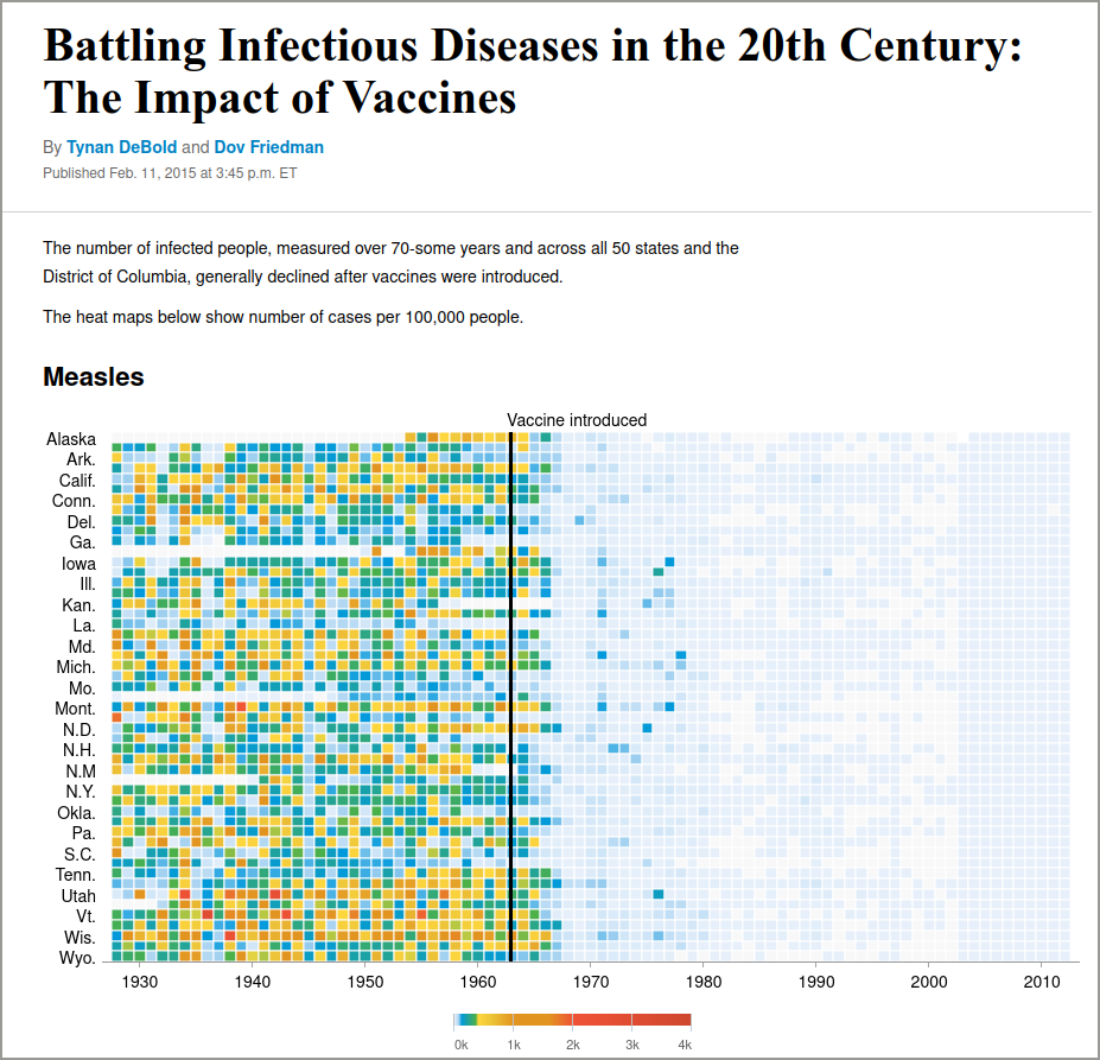 Battling Infectious Diseases in the 20th Century: The Impact of Vaccines

By Tynan DeBold and Dov Friedman
Published Feb. 11, 2015 at 3:45 p.m. ET

The number of infected people, measured over 70-some years and across all 50 states and the District of Columbia, generally declined after vaccines were introduced.

The heat maps below show number of cases per 100,000 people.

Measles

Vaccine introduced

Alaska
Ark.
Calif.
Conn.
Del.
Ga.
Iowa
Ill.
Kan.
La.
Md.
Mich.
Mo.
Mont.
N.D.
N.H.
N.M
N.Y.
Okla.
Pa.
S.C.
Tenn.
Utah
Vt.
Wis.
Wyo.

1930 1940 1950 1960 1970 1980 1990 2000 2010

0k 1k 2k 3k 4k